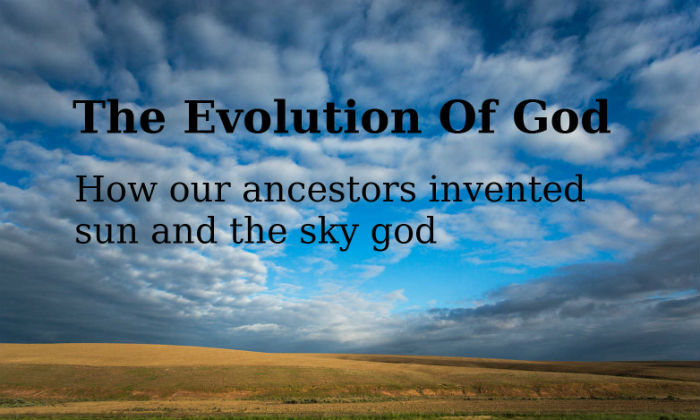 The Evolution Of God

How our ancestors invented sun and the sky god